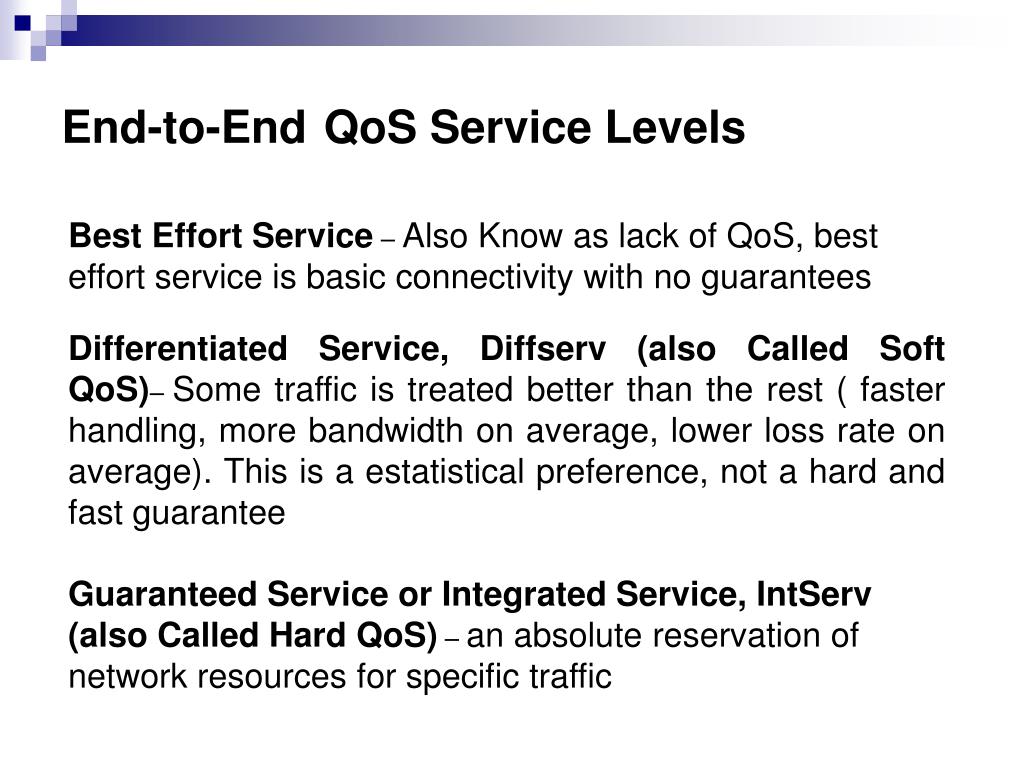 End-to-End QoS Service Levels

Best Effort Service – Also Know as lack of QoS, best effort service is basic connectivity with no guarantees

Differentiated Service, Diffserv (also Called Soft QoS)– Some traffic is treated better than the rest ( faster handling, more bandwidth on average, lower loss rate on average). This is a estatistical preference, not a hard and fast guarantee

Guaranteed Service or Integrated Service, IntServ (also Called Hard QoS) – an absolute reservation of network resources for specific traffic